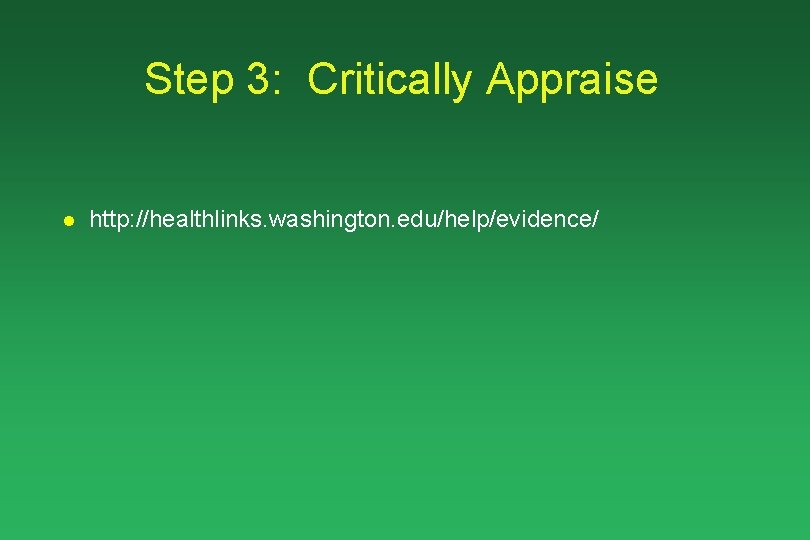 Step 3: Critically Appraise

● http://healthlinks.washington.edu/help/evidence/